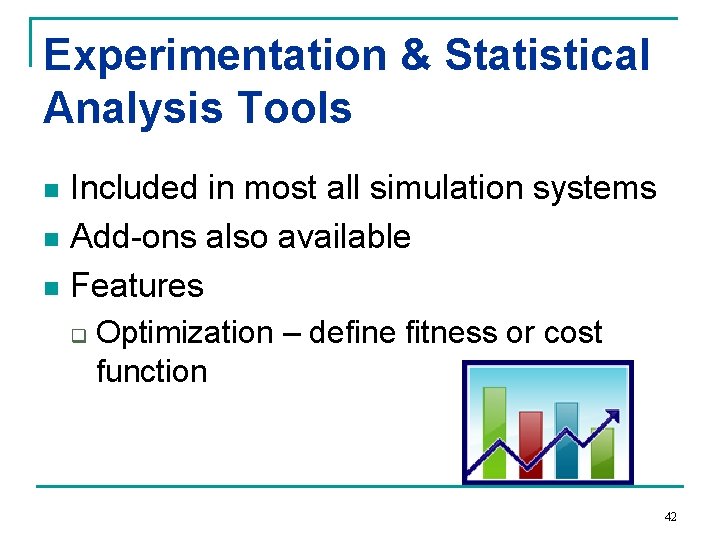 Experimentation & Statistical Analysis Tools

- Included in most all simulation systems
- Add-ons also available
- Features
  - Optimization – define fitness or cost function

42